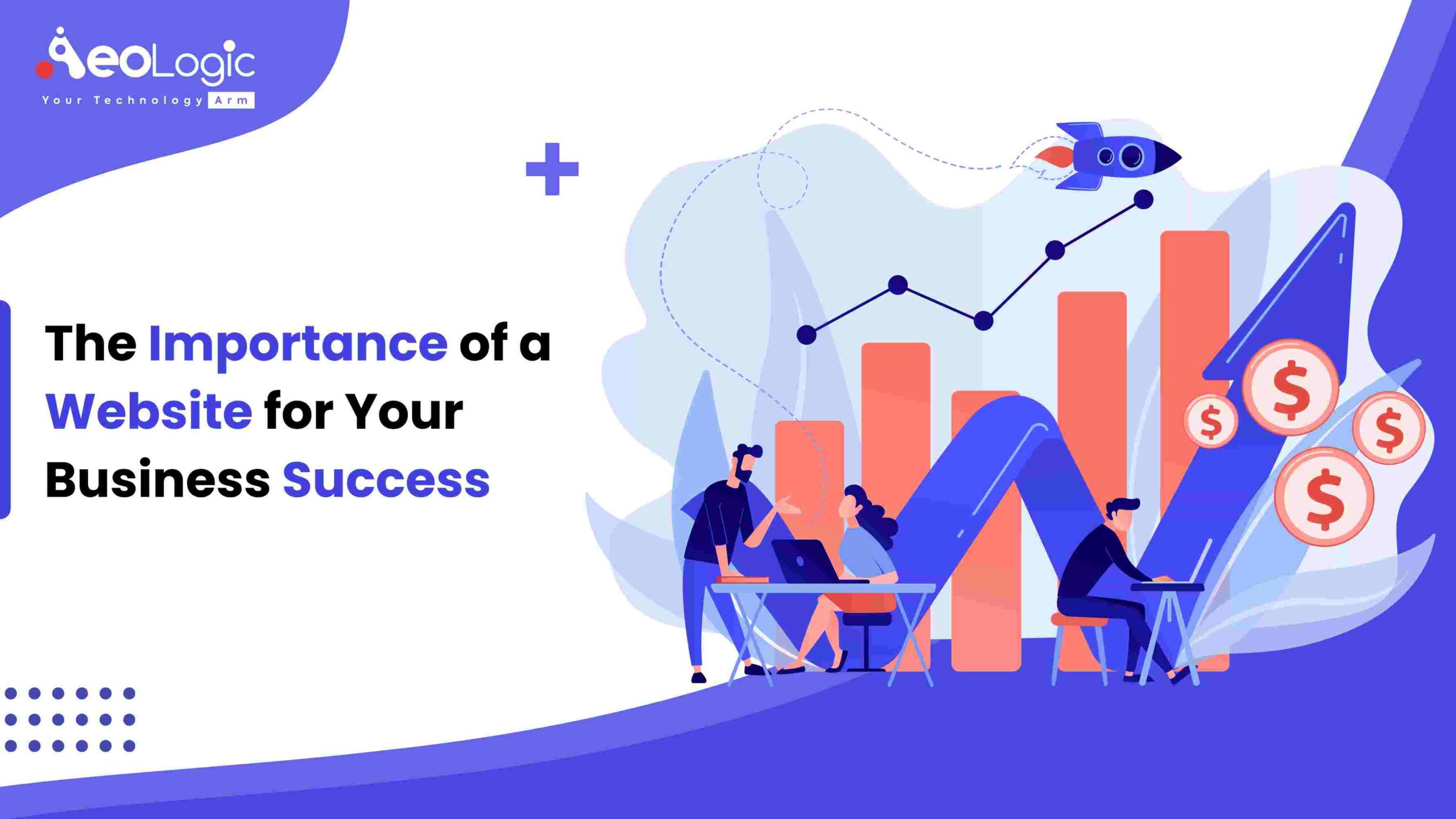 AeoLogic
Your Technology Arm

The Importance of a Website for Your Business Success

$
$
$
$